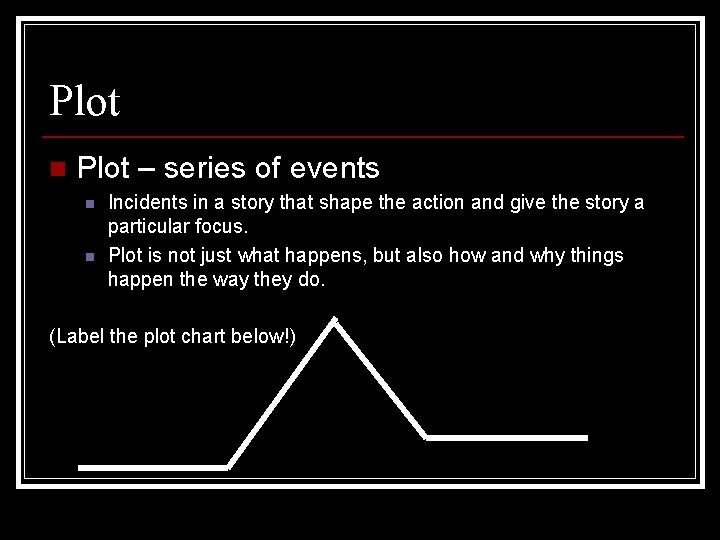 Plot

Plot – series of events

Incidents in a story that shape the action and give the story a particular focus.

Plot is not just what happens, but also how and why things happen the way they do.

(Label the plot chart below!)